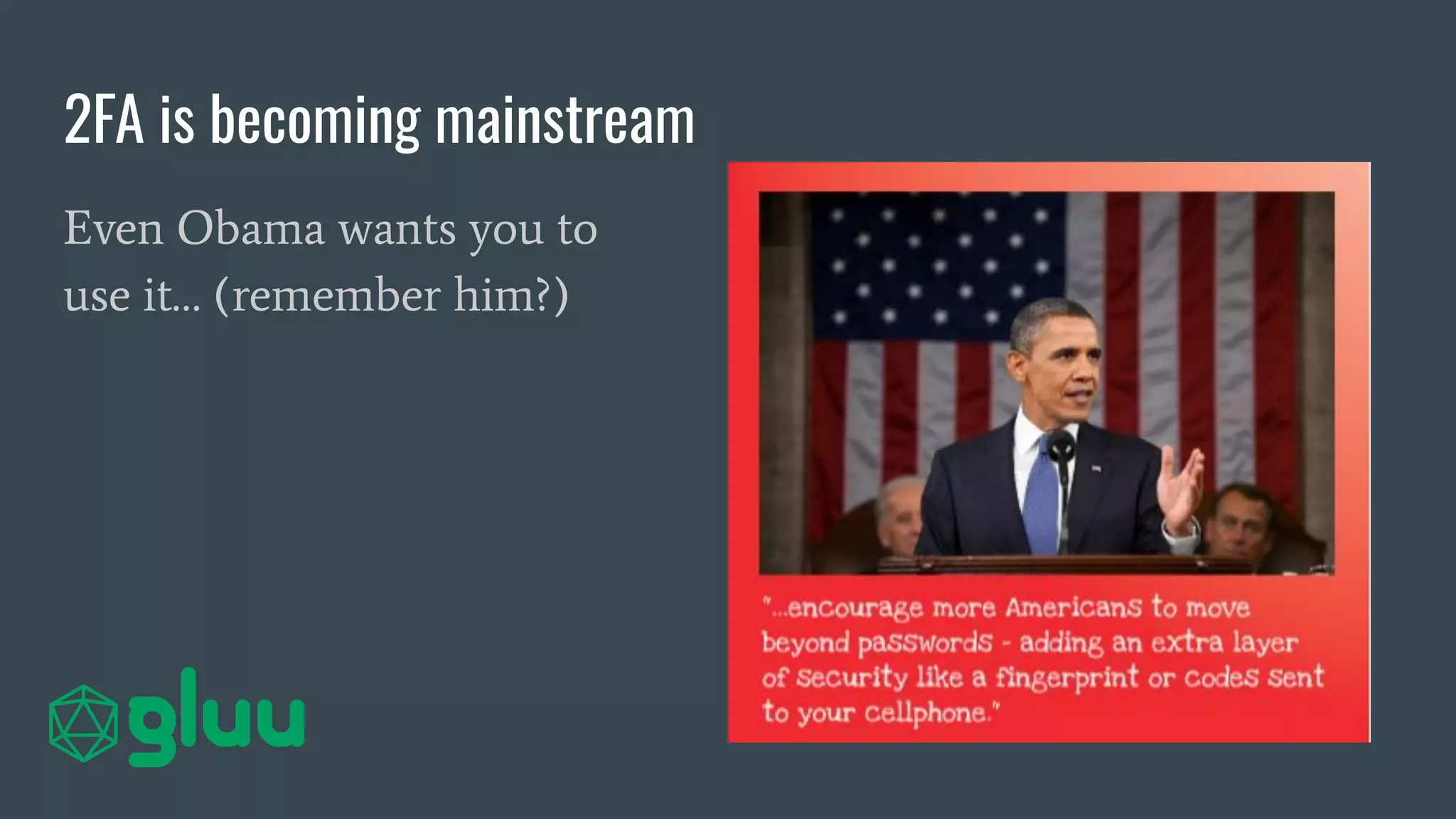 2FA is becoming mainstream

Even Obama wants you to use it... (remember him?)

"...encourage more Americans to move beyond passwords - adding an extra layer of security like a fingerprint or codes sent to your cellphone."

gluu